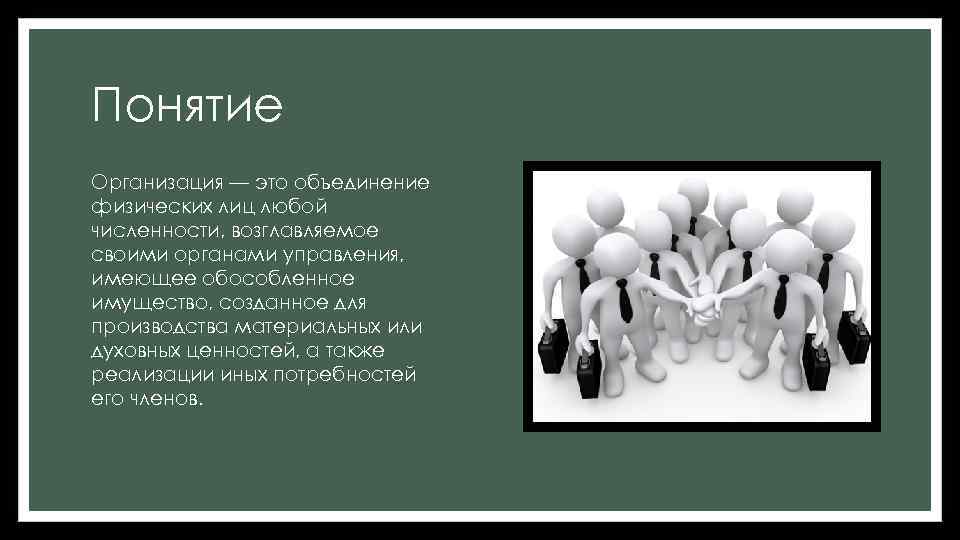 Понятие

Организация — это объединение физических лиц любой численности, возглавляемое своими органами управления, имеющее обособленное имущество, созданное для производства материальных или духовных ценностей, а также реализации иных потребностей его членов.